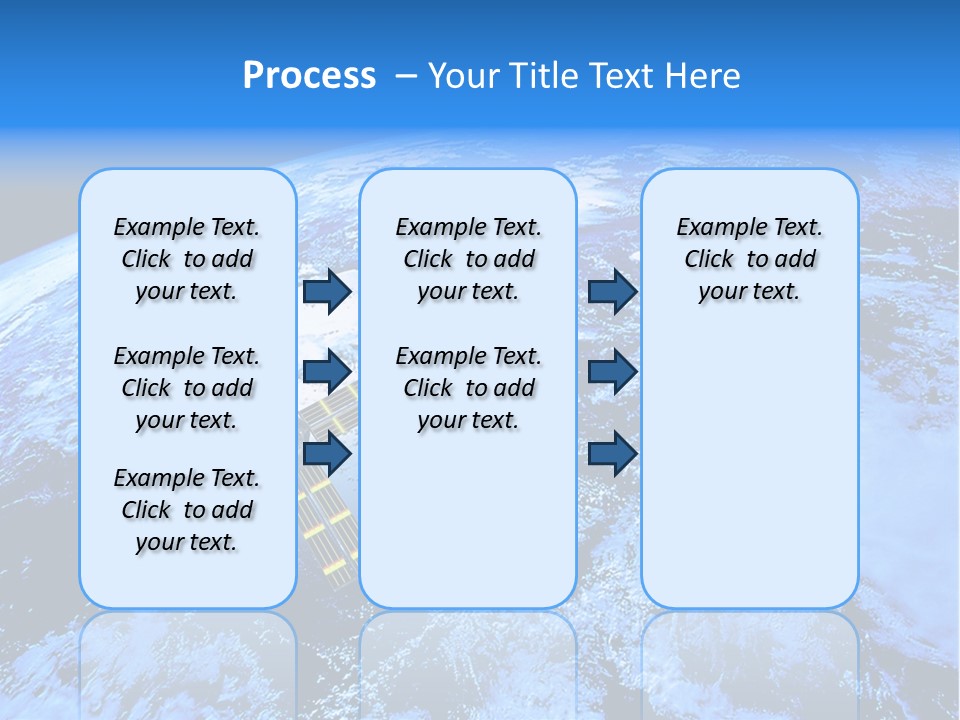 Process – Your Title Text Here

Example Text. Click to add your text.

Example Text. Click to add your text.

Example Text. Click to add your text.

Example Text. Click to add your text.

Example Text. Click to add your text.

Example Text. Click to add your text.